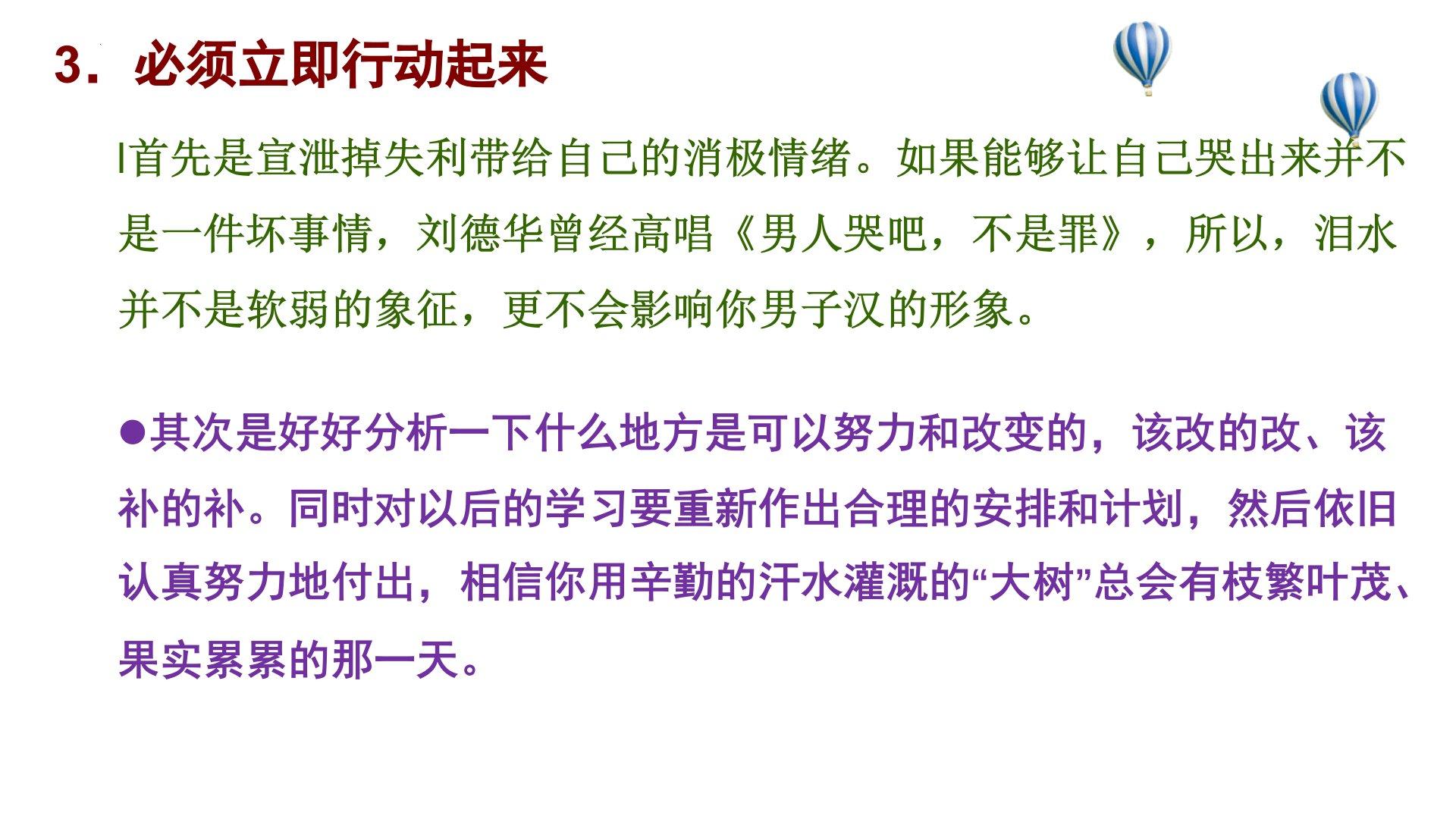 3．必须立即行动起来

l首先是宣泄掉失利带给自己的消极情绪。如果能够让自己哭出来并不是一件坏事情，刘德华曾经高唱《男人哭吧，不是罪》，所以，泪水并不是软弱的象征，更不会影响你男子汉的形象。

●其次是好好分析一下什么地方是可以努力和改变的，该改的改、该补的补。同时对以后的学习要重新作出合理的安排和计划，然后依旧认真努力地付出，相信你用辛勤的汗水灌溉的“大树”总会有枝繁叶茂、果实累累的那一天。